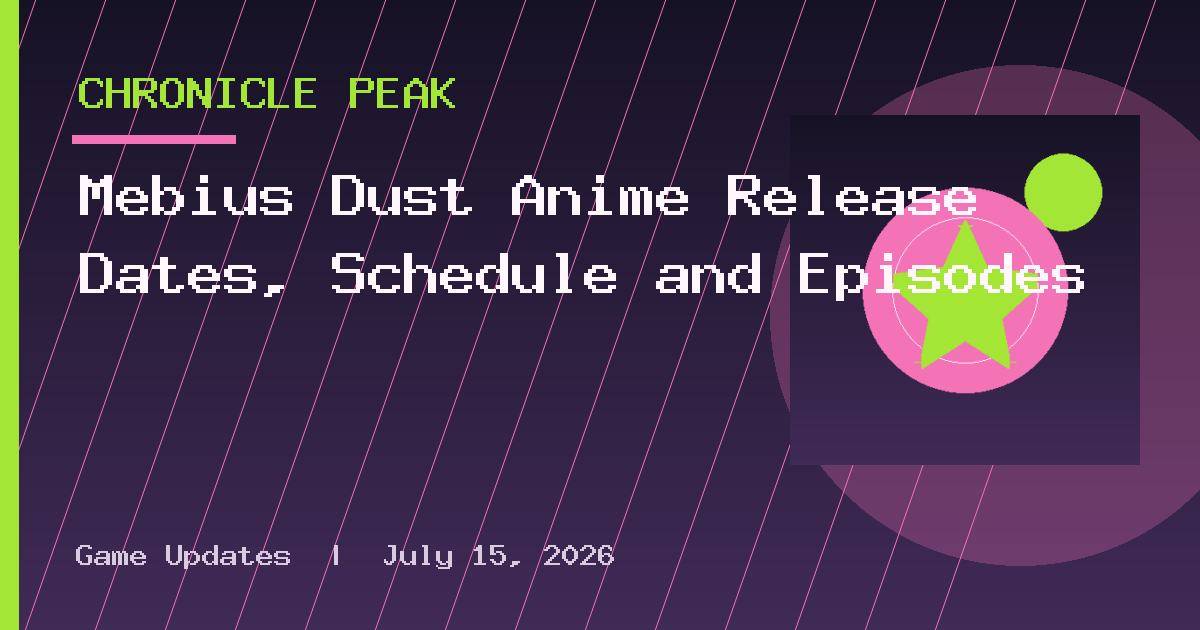 CHRONICLE PEAK

Mebius Dust Anime Release Dates, Schedule and Episodes

Game Updates | July 15, 2026